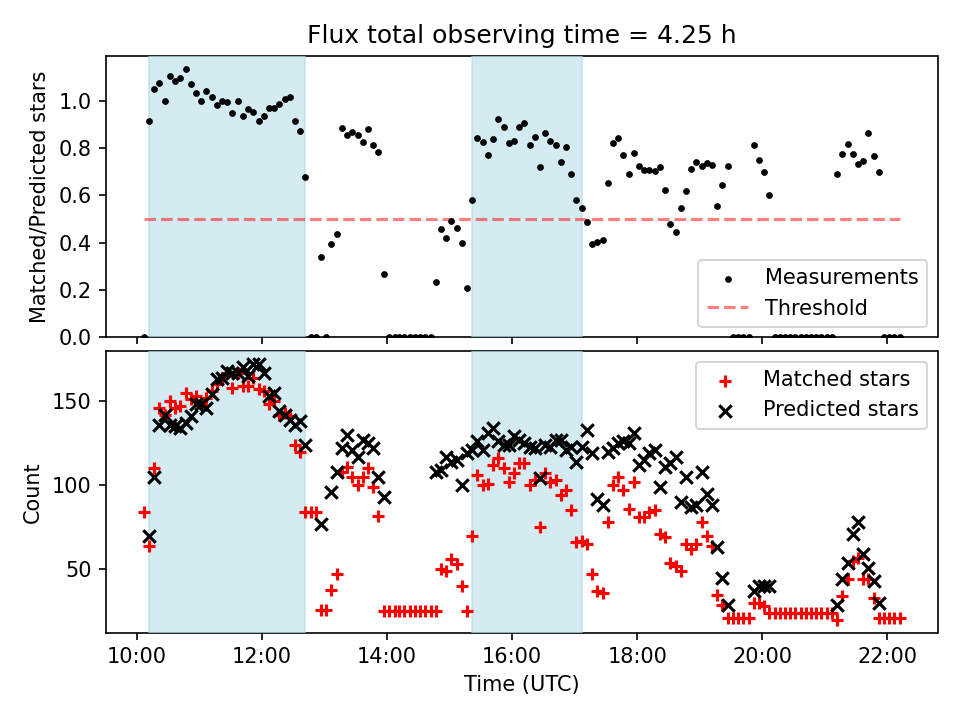 Flux total observing time = 4.25 h

Matched/Predicted stars

1.0
0.8
0.6
0.4
0.2
0.0

Measurements
Threshold

Count

150
100
50

Matched stars
Predicted stars

10:00
12:00
14:00
16:00
18:00
20:00
22:00

Time (UTC)